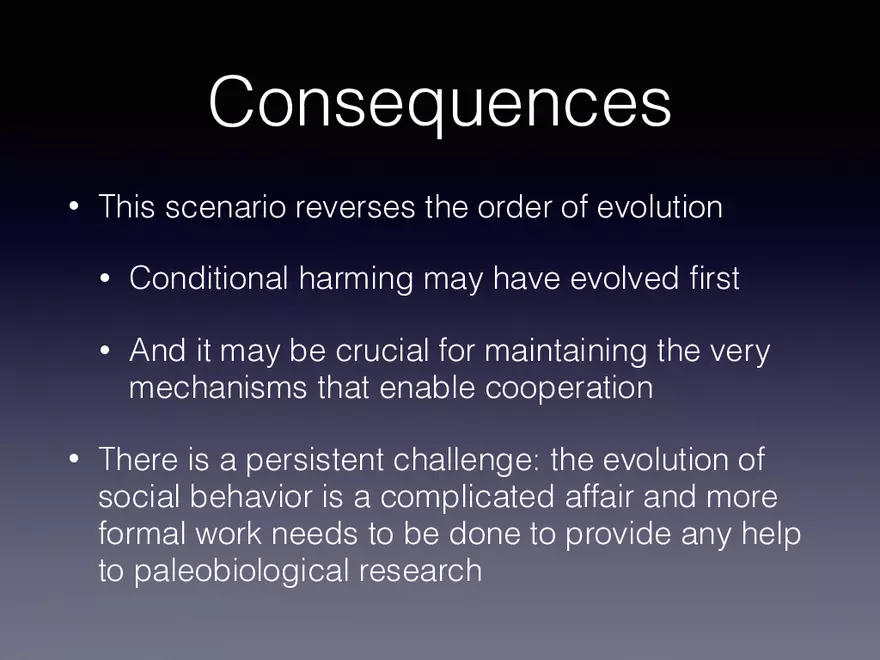 Consequences

• This scenario reverses the order of evolution

• Conditional harming may have evolved first

• And it may be crucial for maintaining the very mechanisms that enable cooperation

• There is a persistent challenge: the evolution of social behavior is a complicated affair and more formal work needs to be done to provide any help to paleobiological research